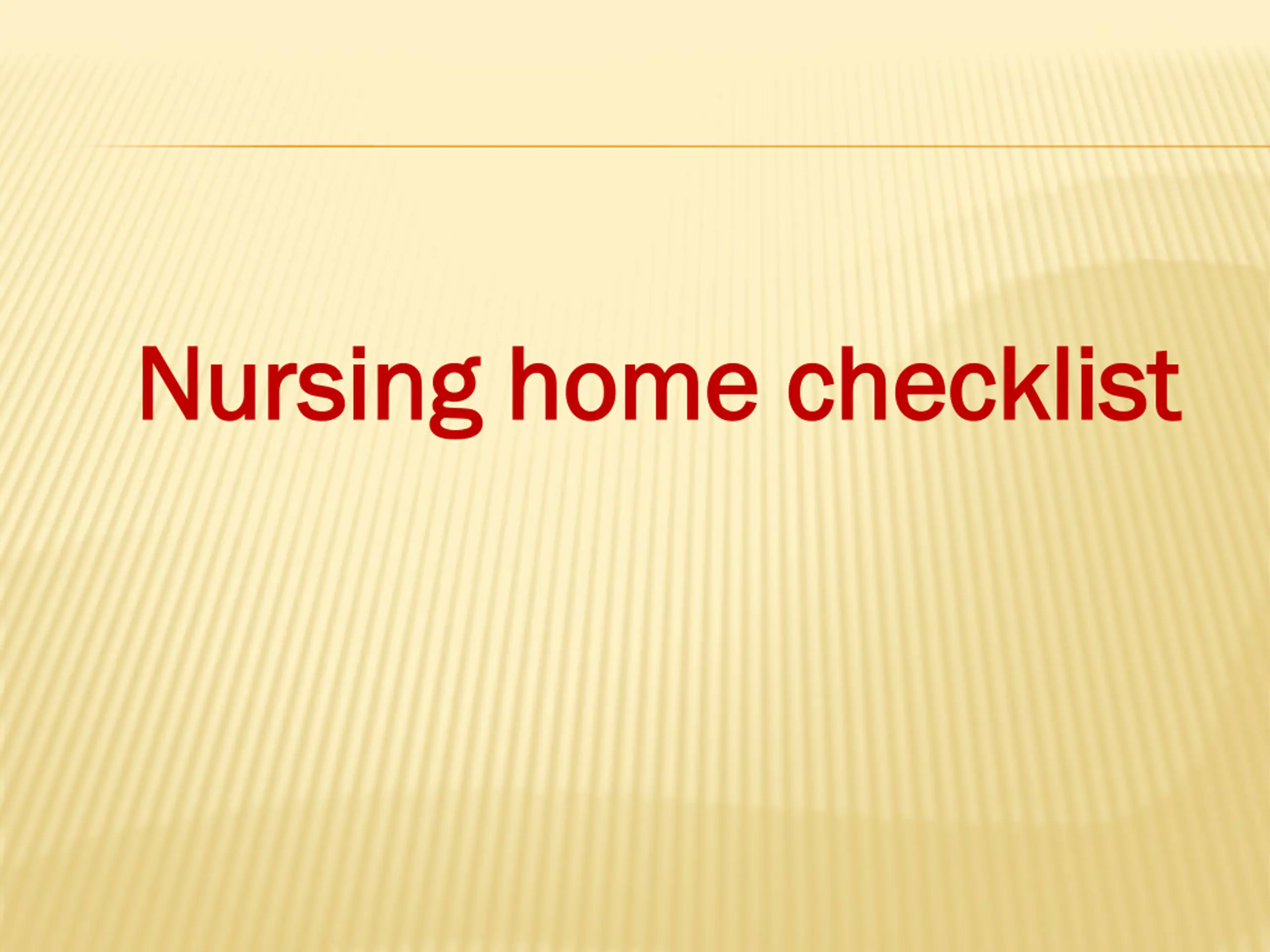 Nursing home checklist